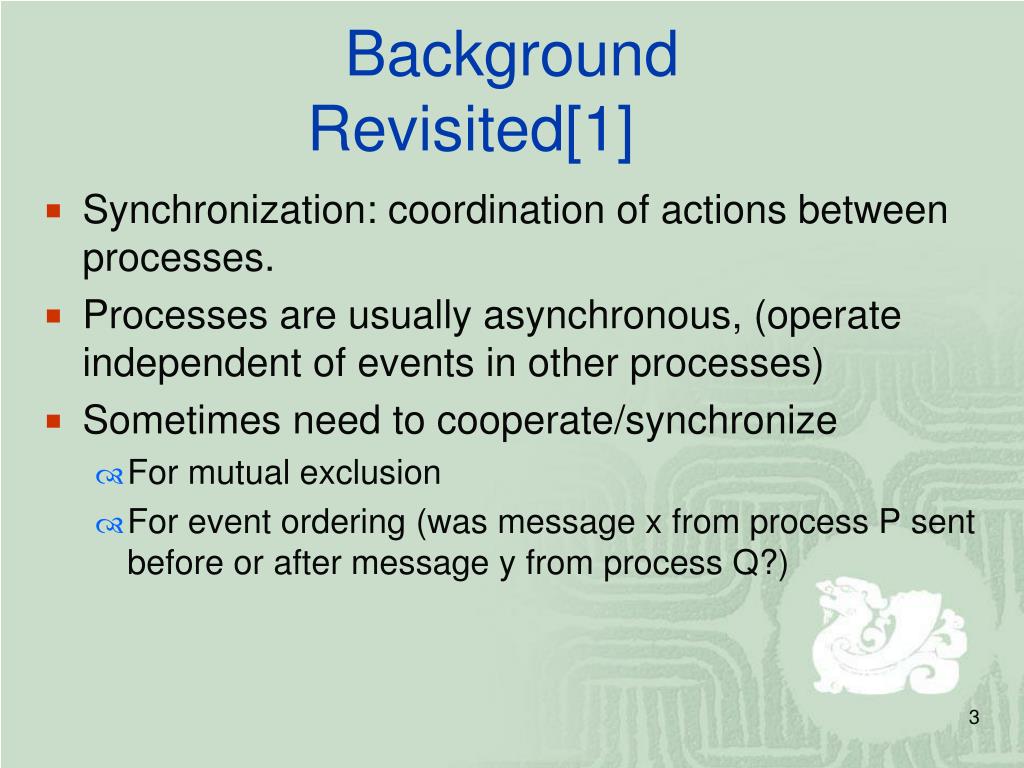 Background Revisited[1]

- Synchronization: coordination of actions between processes.
- Processes are usually asynchronous, (operate independent of events in other processes)
- Sometimes need to cooperate/synchronize
  - For mutual exclusion
  - For event ordering (was message x from process P sent before or after message y from process Q?)

3